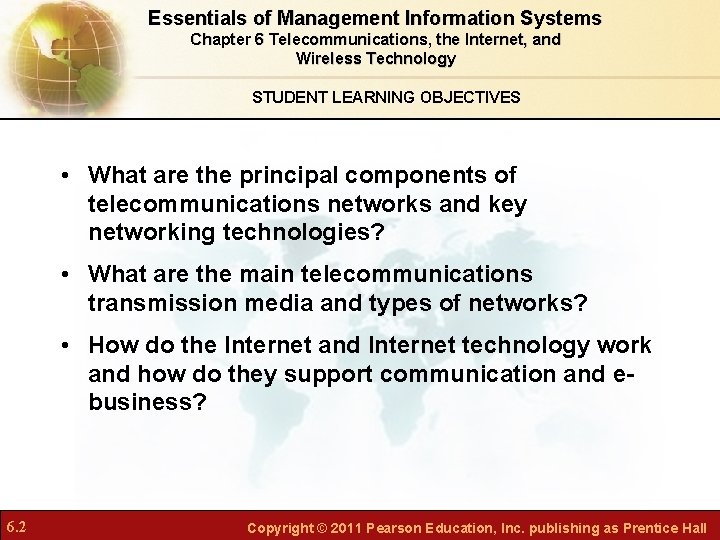 Essentials of Management Information Systems
Chapter 6 Telecommunications, the Internet, and Wireless Technology

STUDENT LEARNING OBJECTIVES

• What are the principal components of telecommunications networks and key networking technologies?

• What are the main telecommunications transmission media and types of networks?

• How do the Internet and Internet technology work and how do they support communication and e-business?

6.2

Copyright © 2011 Pearson Education, Inc. publishing as Prentice Hall